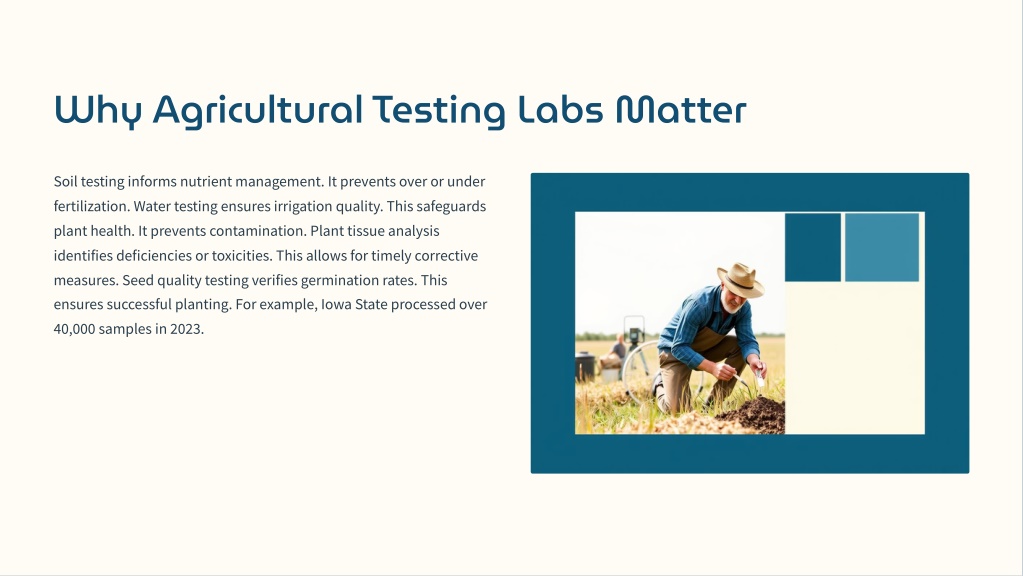 Why Agricultural Testing Labs Matter

Soil testing informs nutrient management. It prevents over or under fertilization. Water testing ensures irrigation quality. This safeguards plant health. It prevents contamination. Plant tissue analysis identifies deficiencies or toxicities. This allows for timely corrective measures. Seed quality testing verifies germination rates. This ensures successful planting. For example, Iowa State processed over 40,000 samples in 2023.